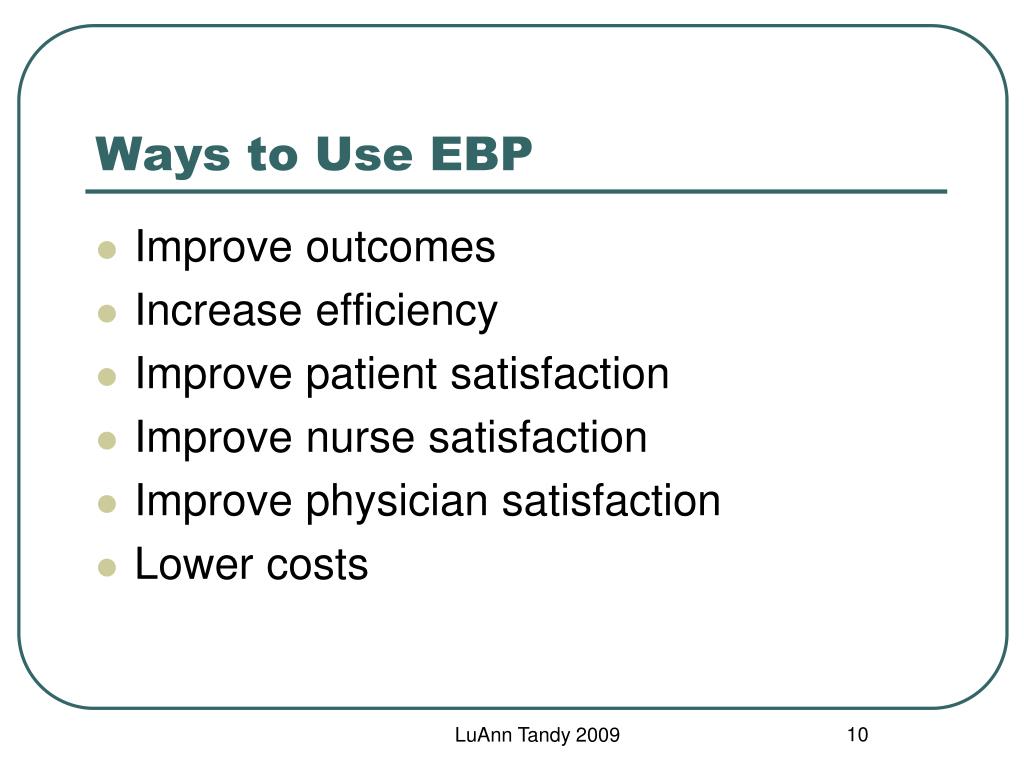 Ways to Use EBP

- Improve outcomes
- Increase efficiency
- Improve patient satisfaction
- Improve nurse satisfaction
- Improve physician satisfaction
- Lower costs

LuAnn Tandy 2009

10